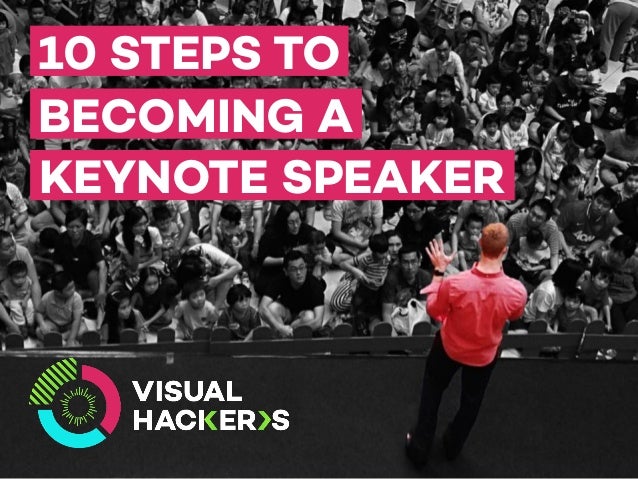 10 STEPS TO BECOMING A KEYNOTE SPEAKER

VISUAL HACKERS